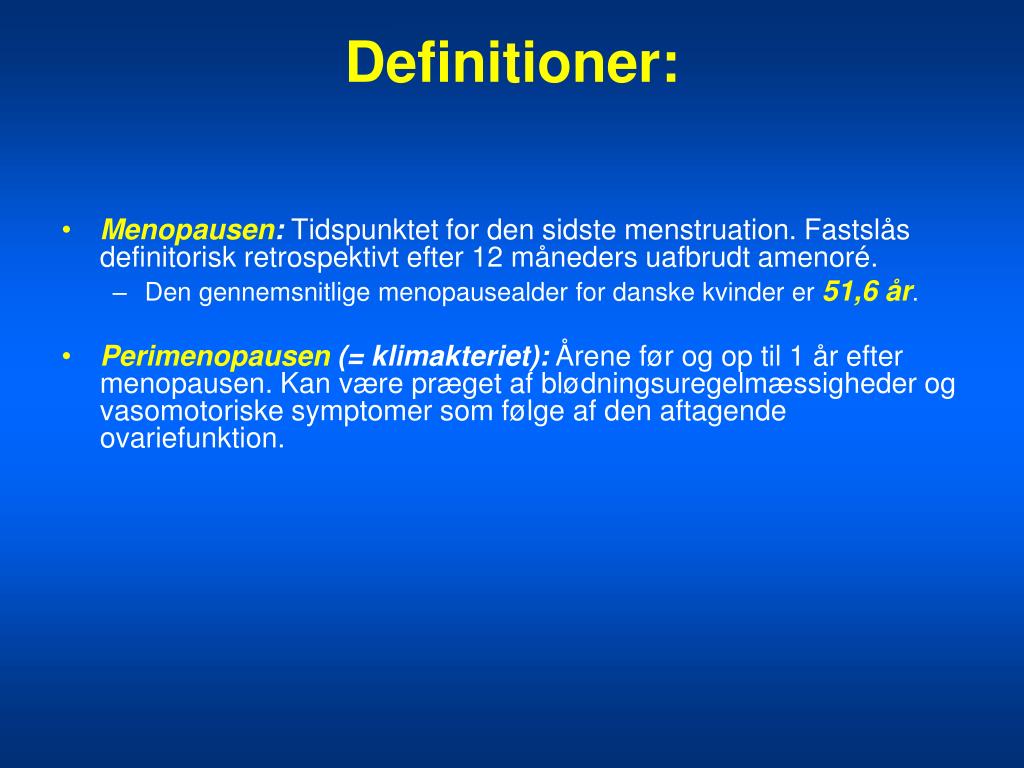 Definitioner:

• Menopausen: Tidspunktet for den sidste menstruation. Fastslås definitorisk retrospektivt efter 12 måneders uafbrudt amenoré.
– Den gennemsnitlige menopausealder for danske kvinder er 51,6 år.

• Perimenopausen (= klimakteriet): Årene før og op til 1 år efter menopausen. Kan være præget af blødningsuregelmæssigheder og vasomotoriske symptomer som følge af den aftagende ovariefunktion.